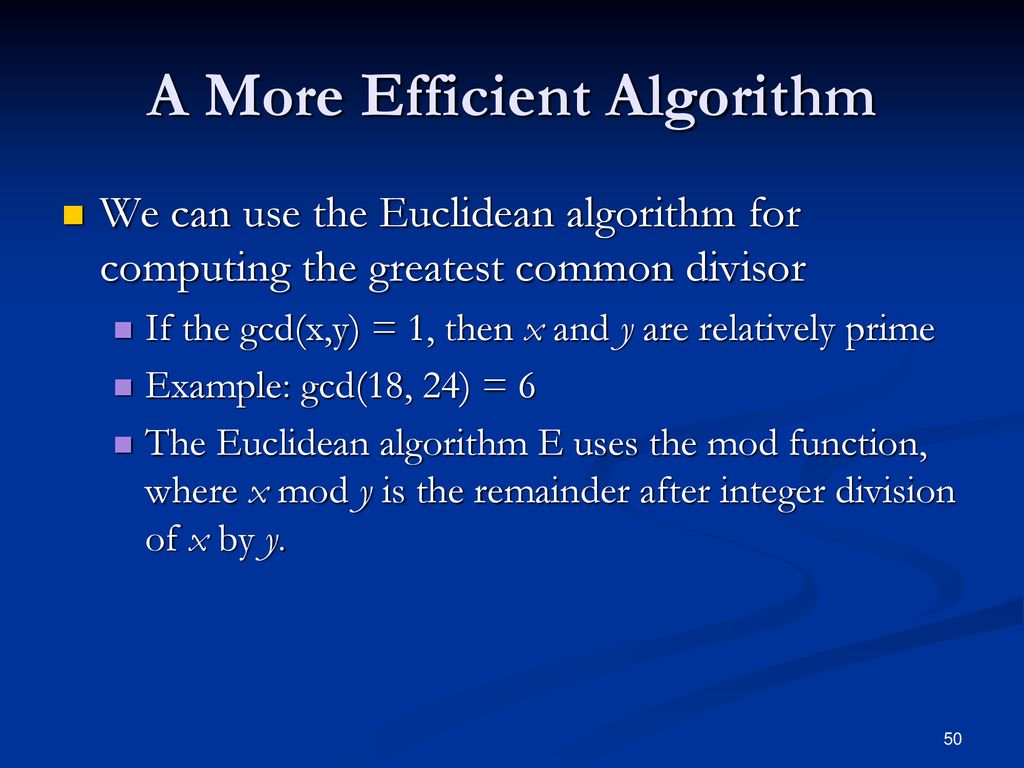 A More Efficient Algorithm

We can use the Euclidean algorithm for computing the greatest common divisor

If the gcd(x,y) = 1, then $x$ and $y$ are relatively prime

Example: gcd(18, 24) = 6

The Euclidean algorithm E uses the mod function, where $x$ mod $y$ is the remainder after integer division of $x$ by $y$.

50